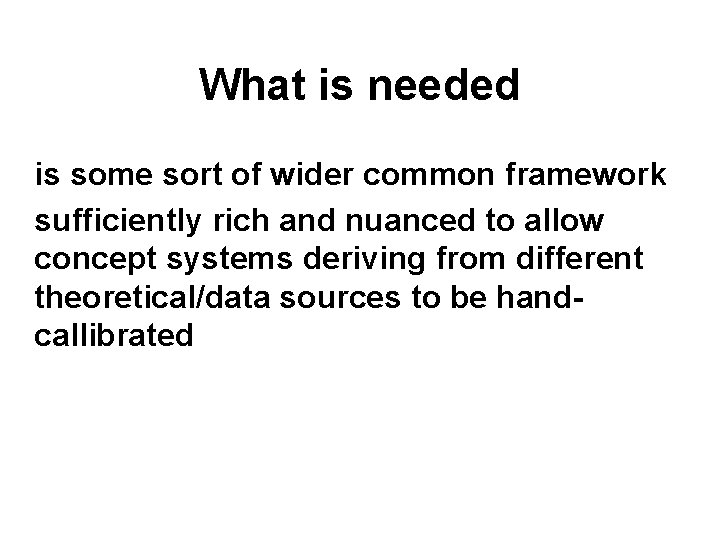 What is needed

is some sort of wider common framework

sufficiently rich and nuanced to allow concept systems deriving from different theoretical/data sources to be hand-callibrated